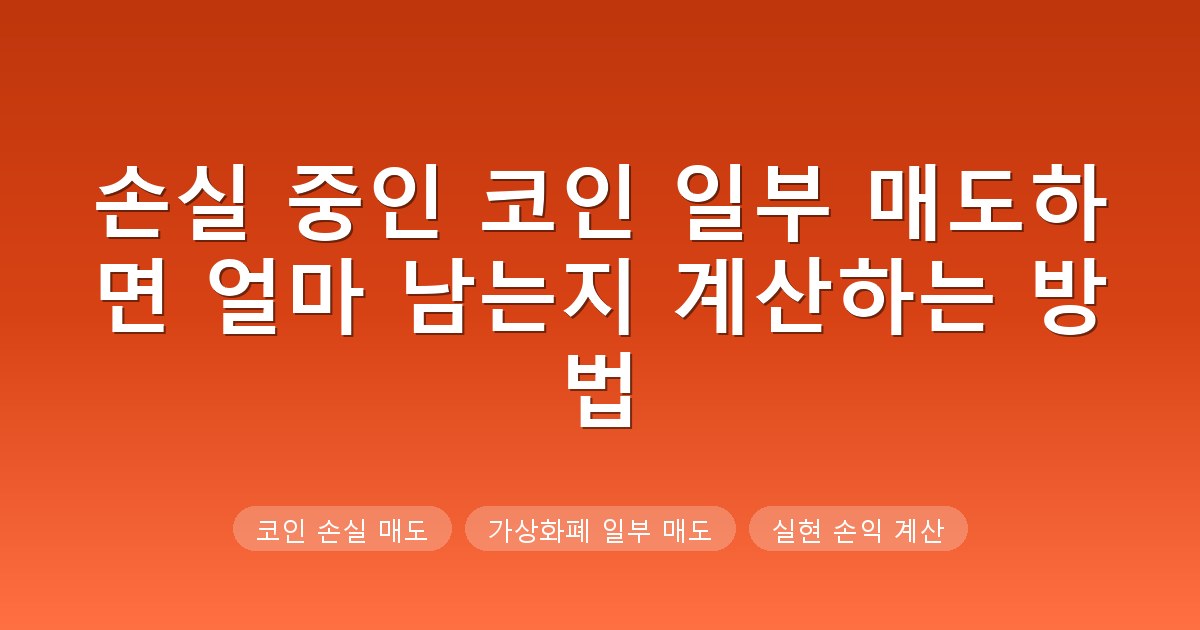 손실 중인 코인 일부 매도하면 얼마 남는지 계산하는 방법

코인 손실 매도

가상화폐 일부 매도

실현 손익 계산